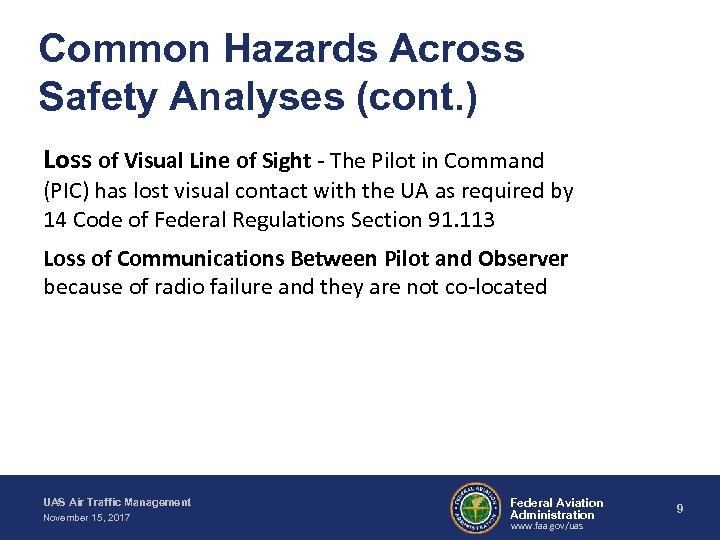 Common Hazards Across Safety Analyses (cont.)

Loss of Visual Line of Sight - The Pilot in Command (PIC) has lost visual contact with the UA as required by 14 Code of Federal Regulations Section 91.113

Loss of Communications Between Pilot and Observer because of radio failure and they are not co-located

UAS Air Traffic Management
November 15, 2017

FEDERAL AVIATION ADMINISTRATION

Federal Aviation Administration
www.faa.gov/uas

9